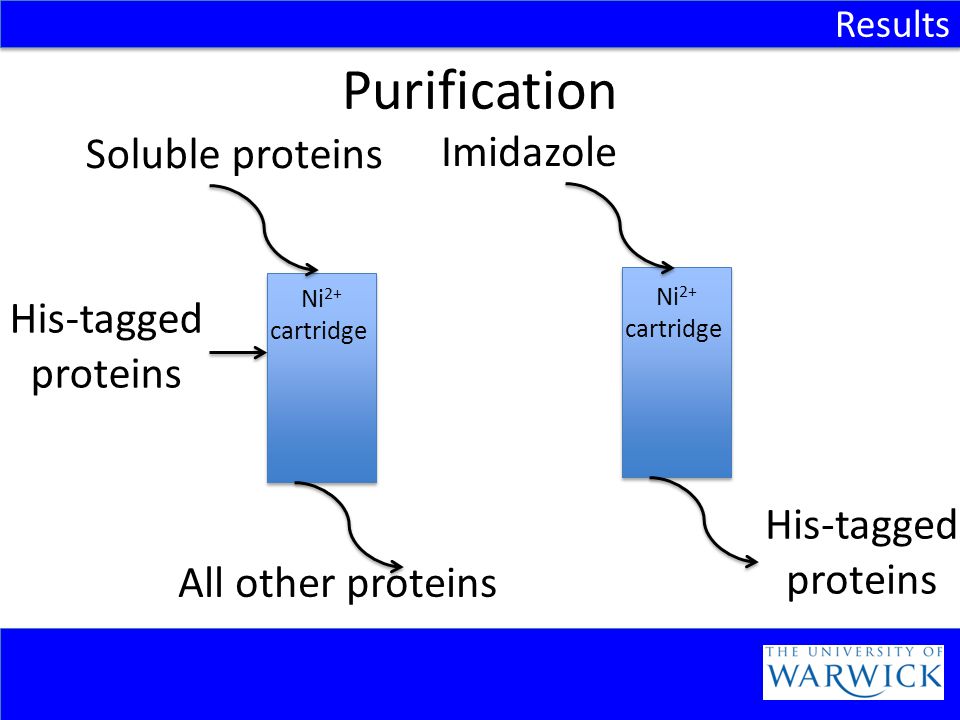 Results

Purification

Soluble proteins

Imidazole

His-tagged proteins

$Ni^{2+}$ cartridge

$Ni^{2+}$ cartridge

All other proteins

His-tagged proteins

THE UNIVERSITY OF WARWICK